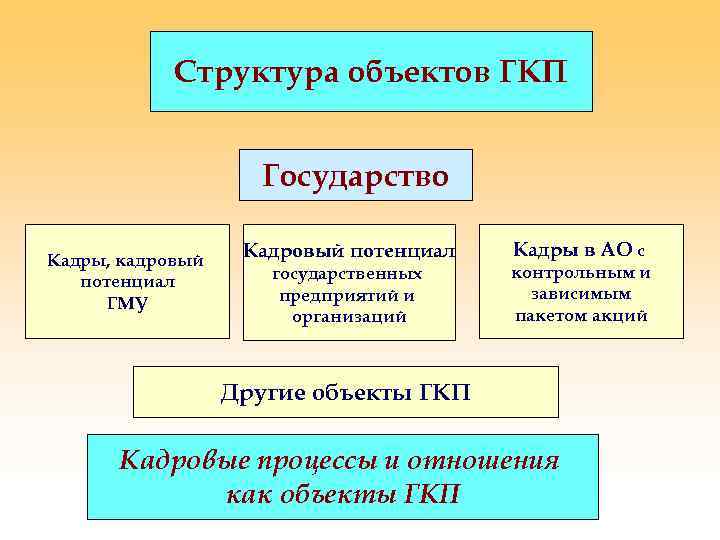 Структура объектов ГКП

Государство

Кадры, кадровый потенциал ГМУ

Кадровый потенциал государственных предприятий и организаций

Кадры в АО с контрольным и зависимым пакетом акций

Другие объекты ГКП

Кадровые процессы и отношения как объекты ГКП